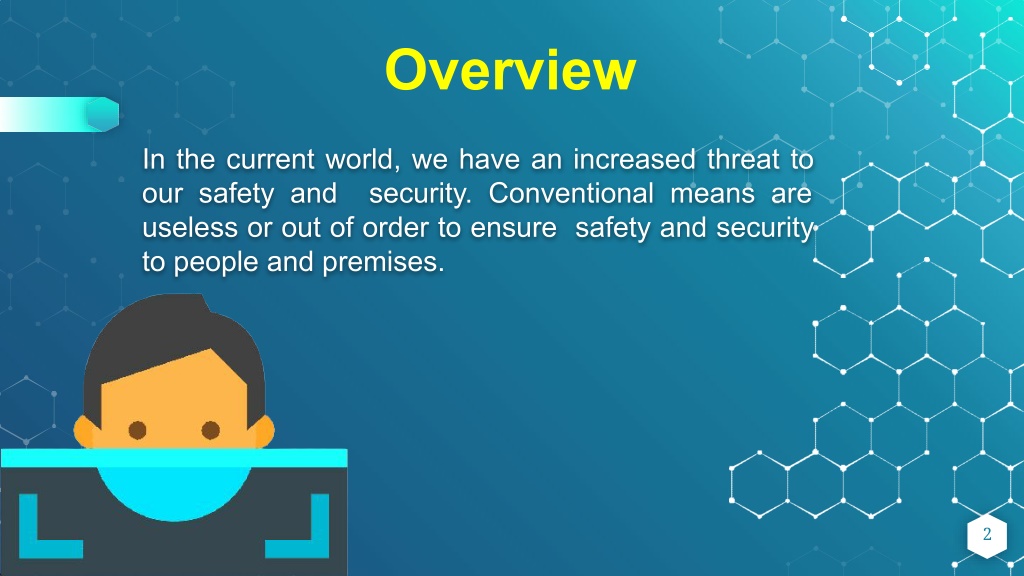 Overview

In the current world, we have an increased threat to our safety and security. Conventional means are useless or out of order to ensure safety and security to people and premises.

2